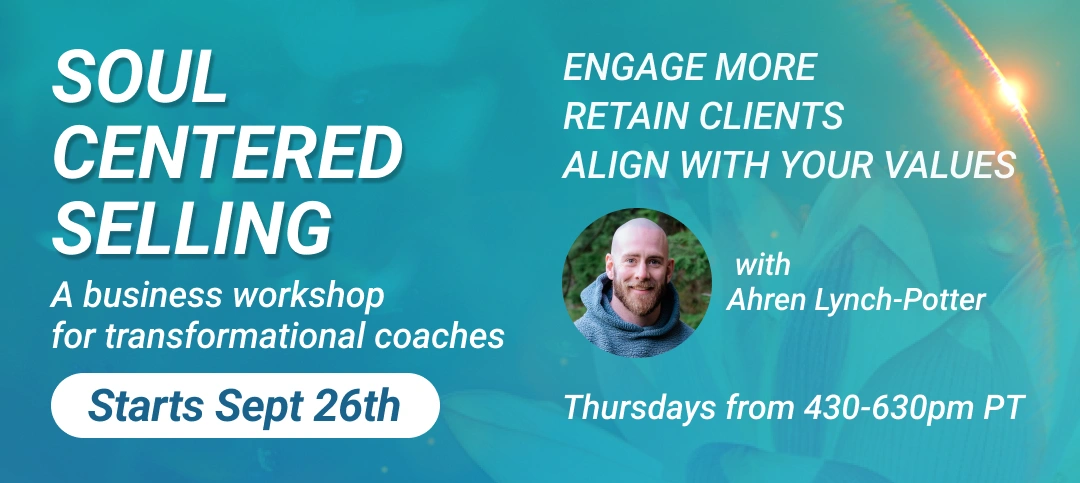 SOUL CENTERED SELLING

A business workshop for transformational coaches

Starts Sept 26th

ENGAGE MORE
RETAIN CLIENTS
ALIGN WITH YOUR VALUES

with
Ahren Lynch-Potter

Thursdays from 430-630pm PT